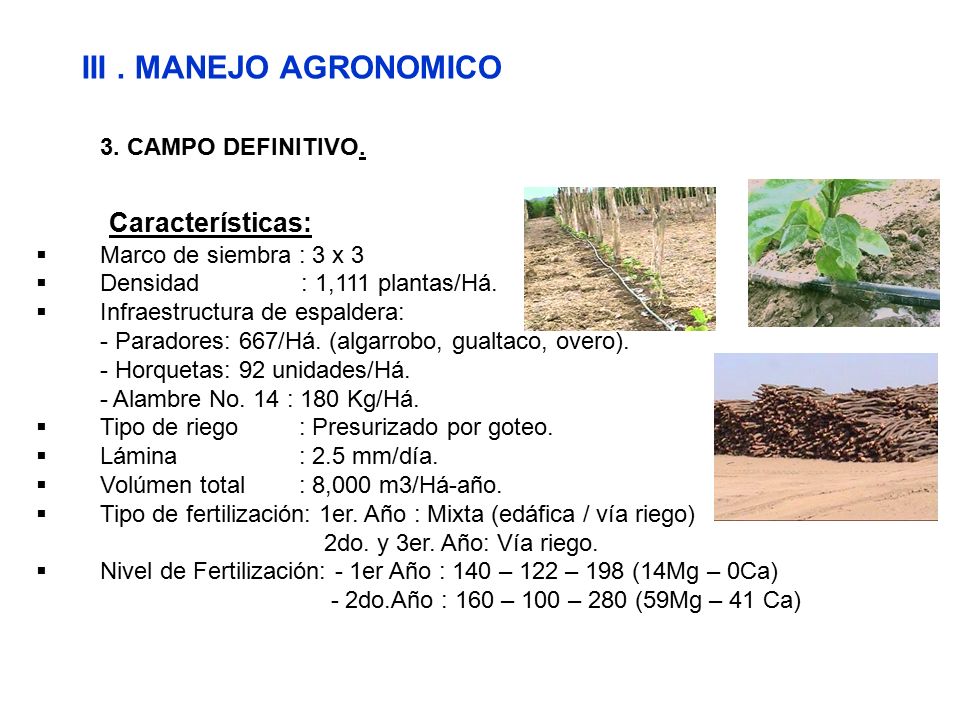 III . MANEJO AGRONOMICO

3. CAMPO DEFINITIVO.

Características:

▪ Marco de siembra : 3 x 3
▪ Densidad : 1,111 plantas/Há.
▪ Infraestructura de espaldera:
- Paradores: 667/Há. (algarrobo, gualtaco, overo).
- Horquetas: 92 unidades/Há.
- Alambre No. 14 : 180 Kg/Há.
▪ Tipo de riego : Presurizado por goteo.
▪ Lámina : 2.5 mm/día.
▪ Volúmen total : 8,000 m3/Há-año.
▪ Tipo de fertilización: 1er. Año : Mixta (edáfica / vía riego)
2do. y 3er. Año: Vía riego.
▪ Nivel de Fertilización: - 1er Año : 140 – 122 – 198 (14Mg – 0Ca)
- 2do.Año : 160 – 100 – 280 (59Mg – 41 Ca)